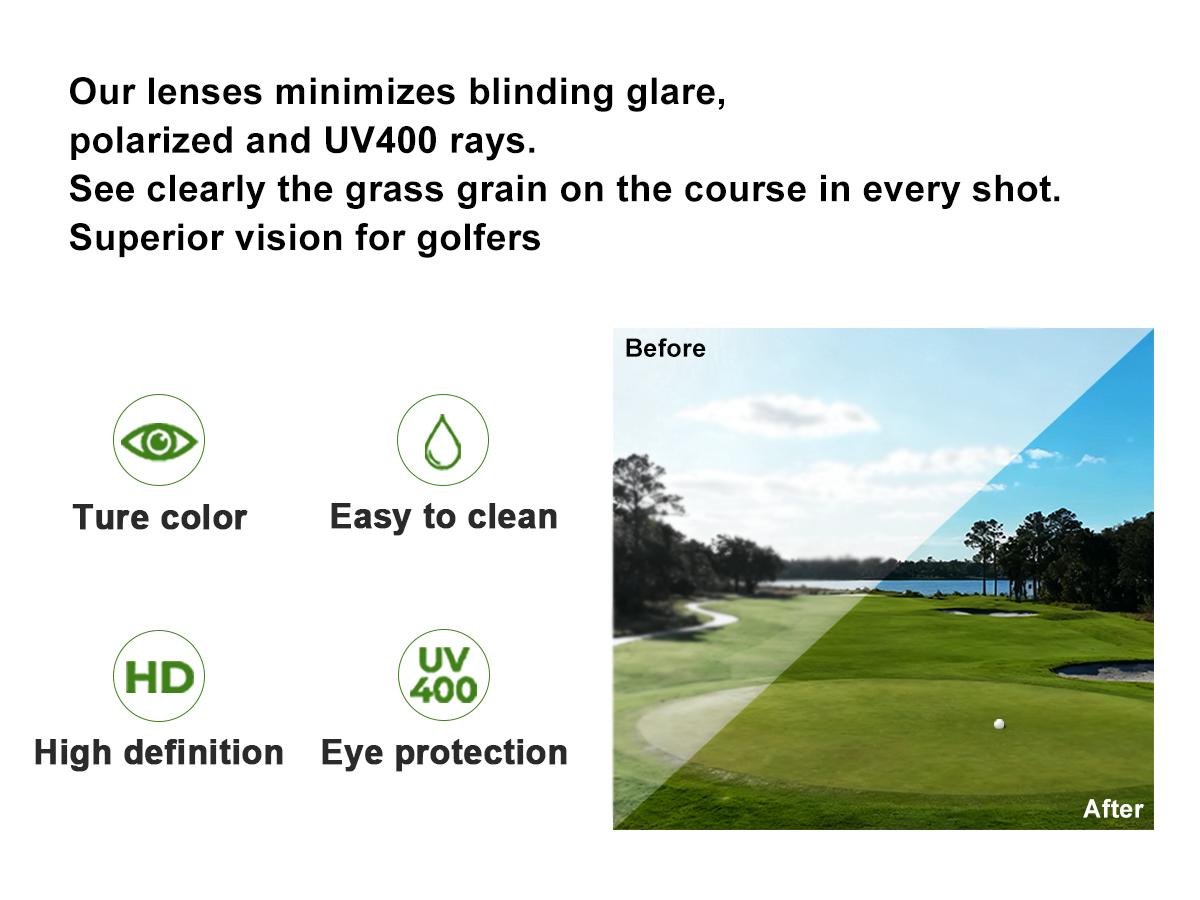 Our lenses minimizes blinding glare,
polarized and UV400 rays.
See clearly the grass grain on the course in every shot.
Superior vision for golfers

Ture color

Easy to clean

HD

High definition

UV 400

Eye protection

Before

After